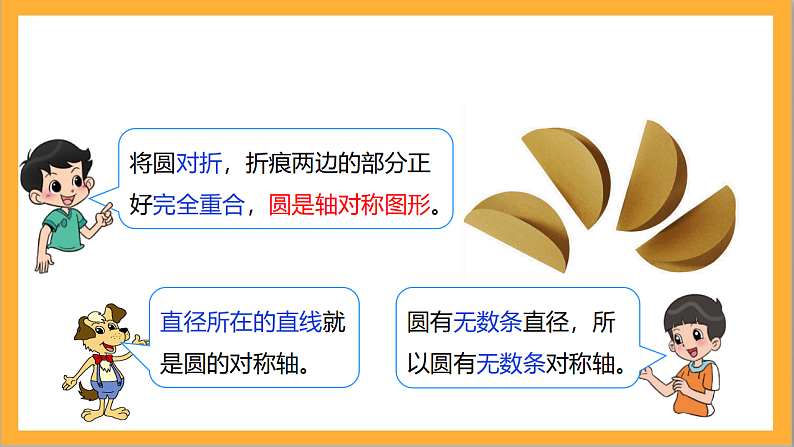 将圆对折，折痕两边的部分正好完全重合，圆是轴对称图形。

直径所在的直线就是圆的对称轴。

圆有无数条直径，所以圆有无数条对称轴。